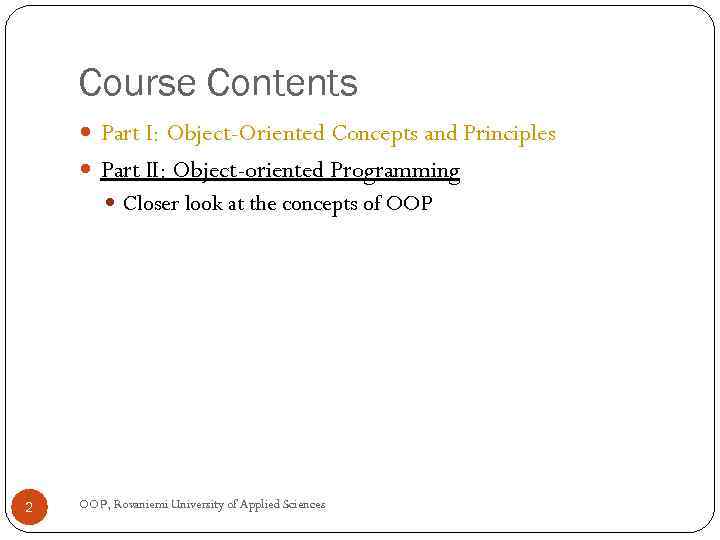 Course Contents

Part I: Object-Oriented Concepts and Principles

Part II: Object-oriented Programming

Closer look at the concepts of OOP

2

OOP, Rovaniemi University of Applied Sciences